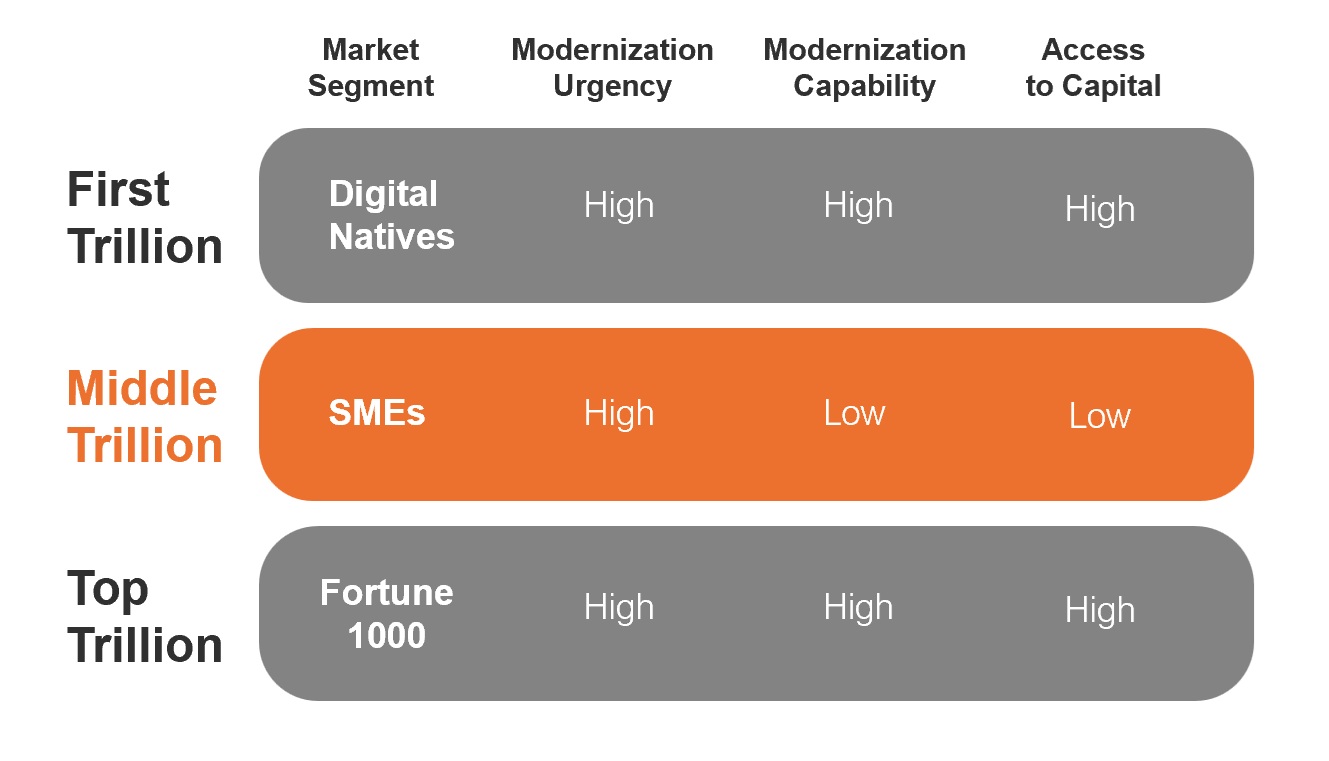 |  | Market Segment | Modernization Urgency | Modernization Capability | Access to Capital |
|---|---|---|---|---|
| First Trillion | Digital Natives | High | High | High |
| Middle Trillion | SMEs | High | Low | Low |
| Top Trillion | Fortune 1000 | High | High | High |